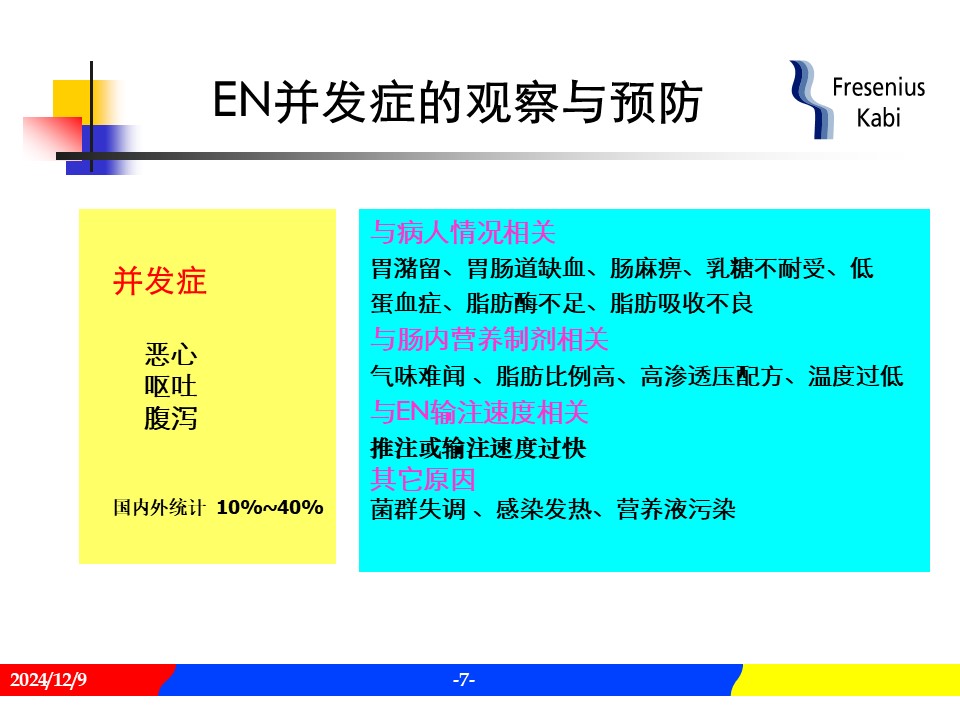 EN并发症的观察与预防

Fresenius Kabi

并发症

恶心
呕吐
腹泻

国内外统计 10%~40%

与病人情况相关
胃潴留、胃肠道缺血、肠麻痹、乳糖不耐受、低蛋血症、脂肪酶不足、脂肪吸收不良
与肠内营养制剂相关
气味难闻 、脂肪比例高、高渗透压配方、温度过低
与EN输注速度相关
推注或输注速度过快
其它原因
菌群失调 、感染发热、营养液污染

2024/12/9

-7-